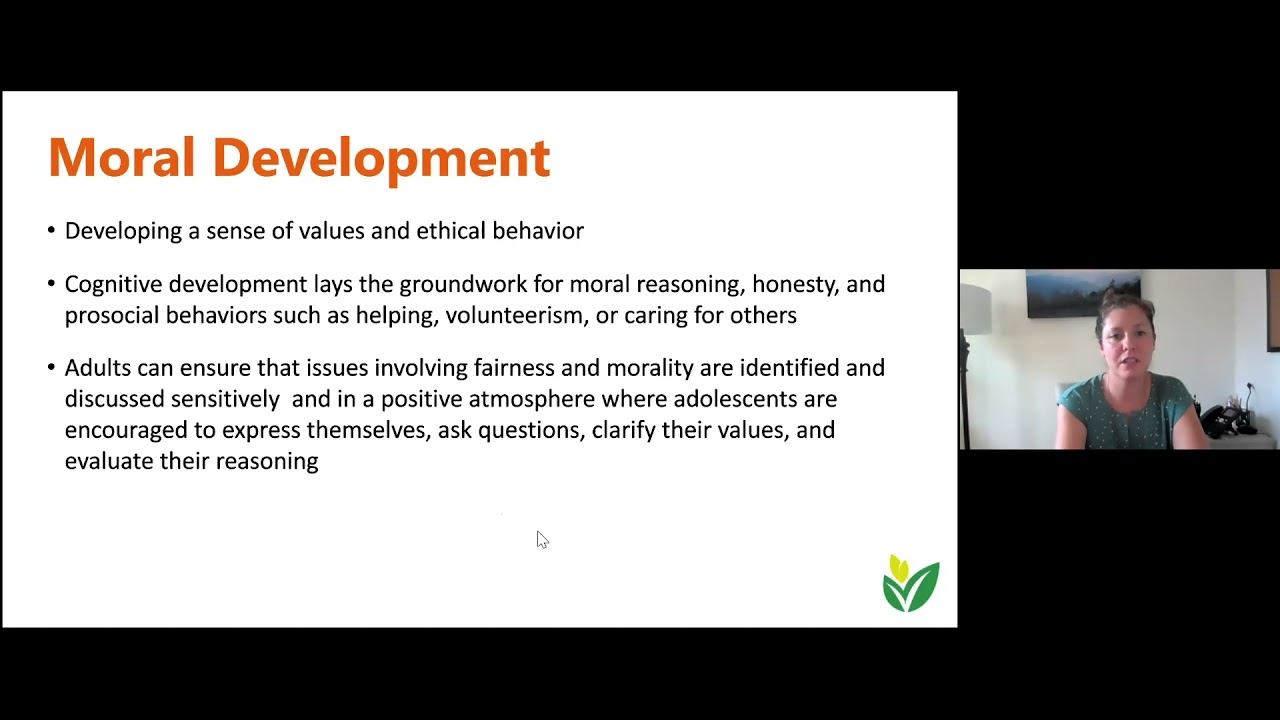 Moral Development

• Developing a sense of values and ethical behavior

• Cognitive development lays the groundwork for moral reasoning, honesty, and prosocial behaviors such as helping, volunteerism, or caring for others

• Adults can ensure that issues involving fairness and morality are identified and discussed sensitively  and in a positive atmosphere where adolescents are encouraged to express themselves, ask questions, clarify their values, and evaluate their reasoning